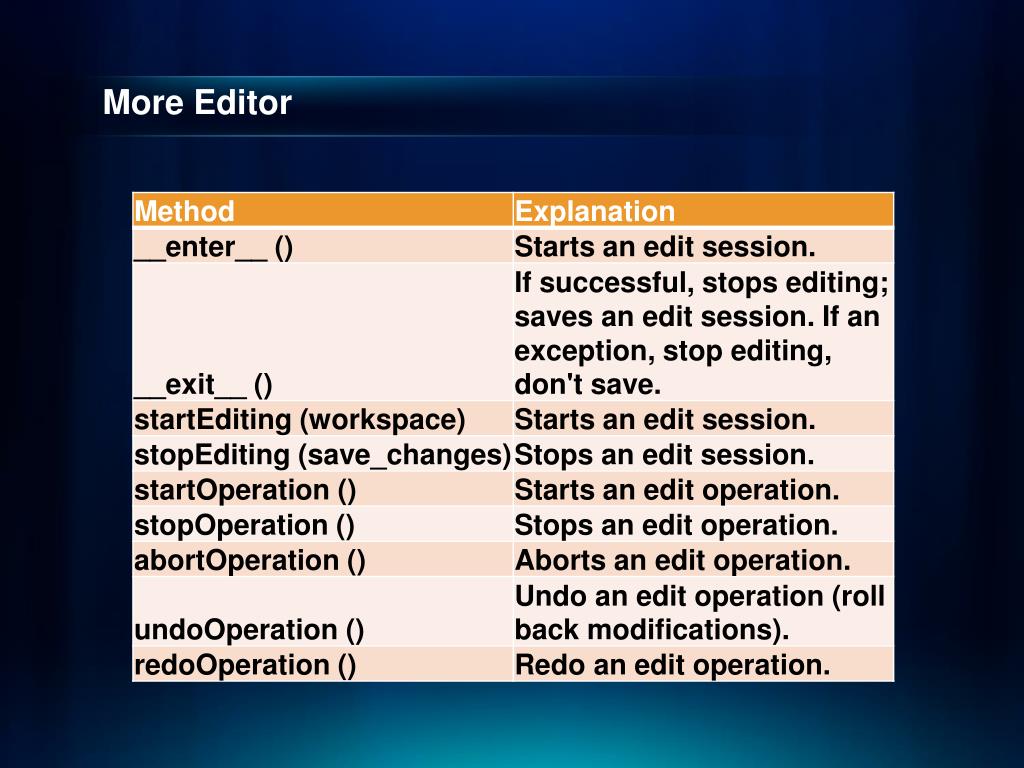 More Editor

| Method | Explanation |
|---|---|
| \_\_enter\_\_ () | Starts an edit session. |
| \_\_exit\_\_ () | If successful, stops editing; saves an edit session. If an exception, stop editing, don't save. |
| startEditing (workspace) | Starts an edit session. |
| stopEditing (save_changes) | Stops an edit session. |
| startOperation () | Starts an edit operation. |
| stopOperation () | Stops an edit operation. |
| abortOperation () | Aborts an edit operation. |
| undoOperation () | Undo an edit operation (roll back modifications). |
| redoOperation () | Redo an edit operation. |